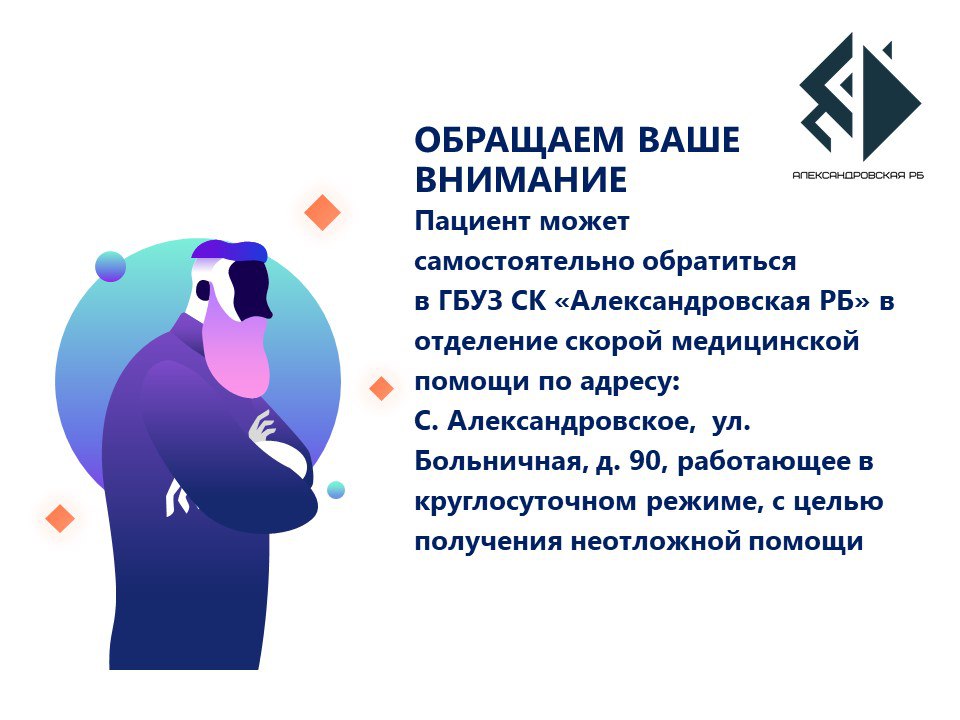 АЛЕКСАНДРОВСКАЯ РБ

ОБРАЩАЕМ ВАШЕ ВНИМАНИЕ

Пациент может самостоятельно обратиться в ГБУЗ СК «Александровская РБ» в отделение скорой медицинской помощи по адресу: С. Александровское, ул. Больничная, д. 90, работающее в круглосуточном режиме, с целью получения неотложной помощи